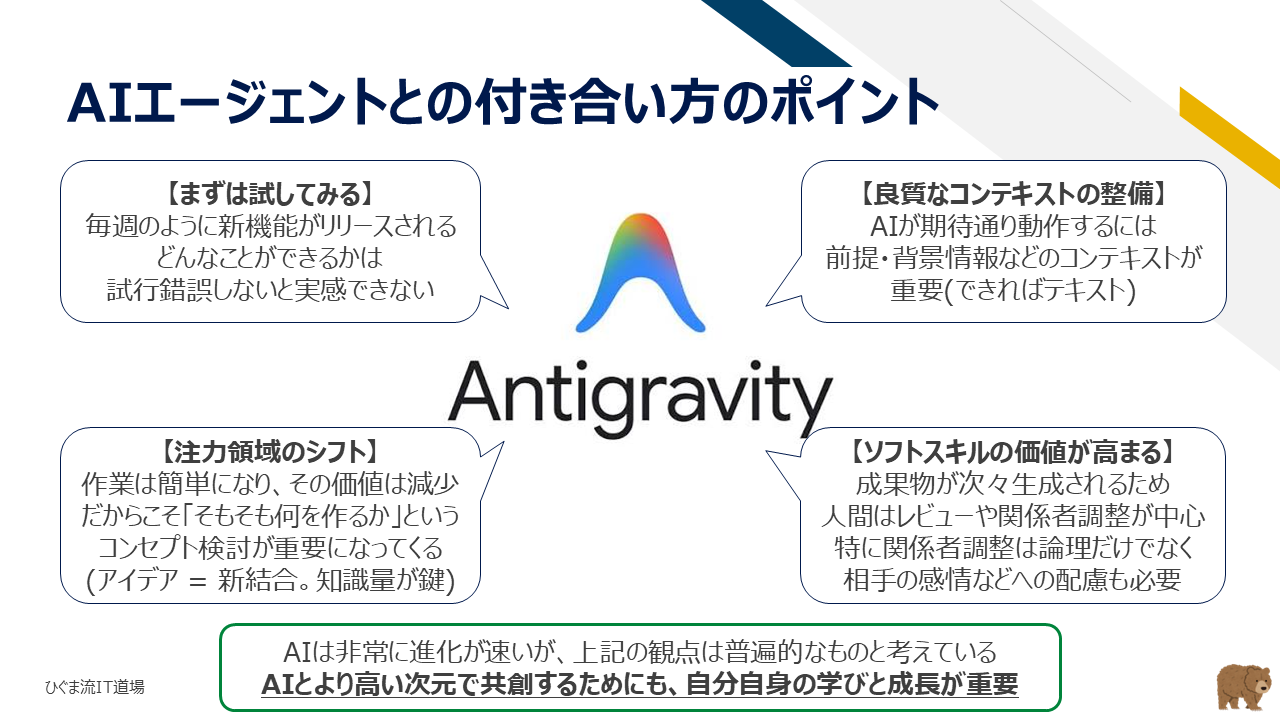 AIエージェントとの付き合い方のポイント

【まずは試してみる】
毎週のように新機能がリリースされる
どんなことができるかは
試行錯誤しないと実感できない

【良質なコンテキストの整備】
AIが期待通り動作するには
前提・背景情報などのコンテキストが
重要(できればテキスト)

Antigravity

【注力領域のシフト】
作業は簡単になり、その価値は減少
だからこそ「そもそも何を作るか」という
コンセプト検討が重要になってくる
(アイデア ＝ 新結合。知識量が鍵)

【ソフトスキルの価値が高まる】
成果物が次々生成されるため
人間はレビューや関係者調整が中心
特に関係者調整は論理だけでなく
相手の感情などへの配慮も必要

AIは非常に進化が速いが、上記の観点は普遍的なものと考えている
AIとより高い次元で共創するためにも、自分自身の学びと成長が重要

ひぐま流IT道場